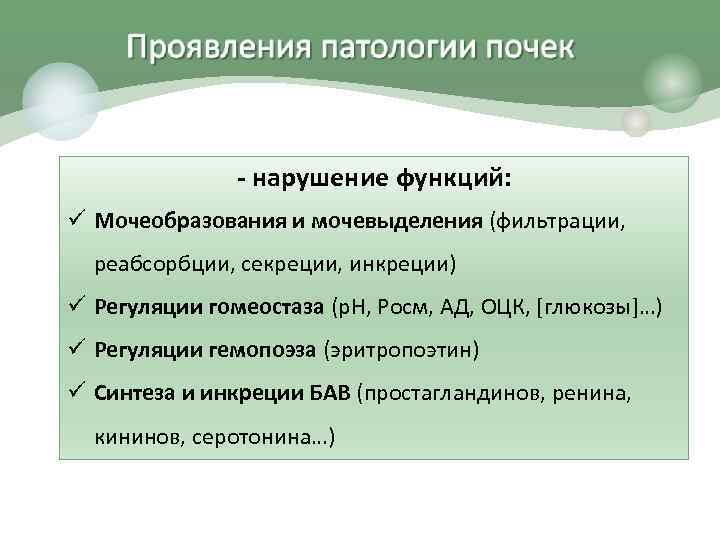 Проявления патологии почек

- нарушение функций:

✓ Мочеобразования и мочевыделения (фильтрации, реабсорбции, секреции, инкреции)

✓ Регуляции гомеостаза (рН, Росм, АД, ОЦК, [глюкозы]...)

✓ Регуляции гемопоэза (эритропоэтин)

✓ Синтеза и инкреции БАВ (простагландинов, ренина, кининов, серотонина...)